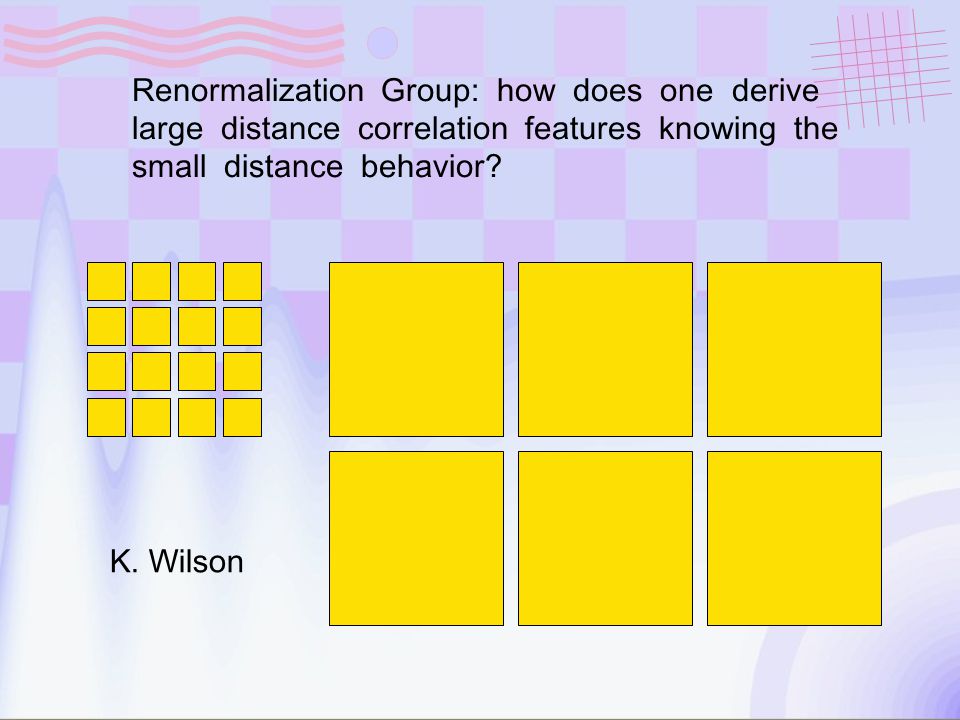 Renormalization Group: how does one derive large distance correlation features knowing the small distance behavior?

K. Wilson